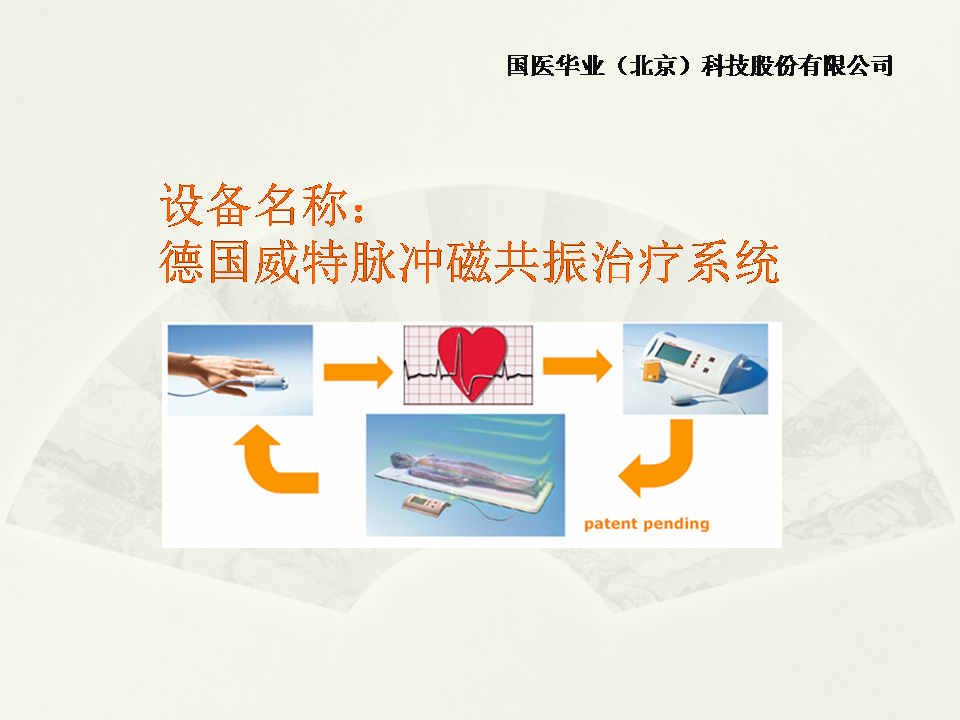 国医华业（北京）科技股份有限公司

设备名称：
德国威特脉冲磁共振治疗系统

patent pending